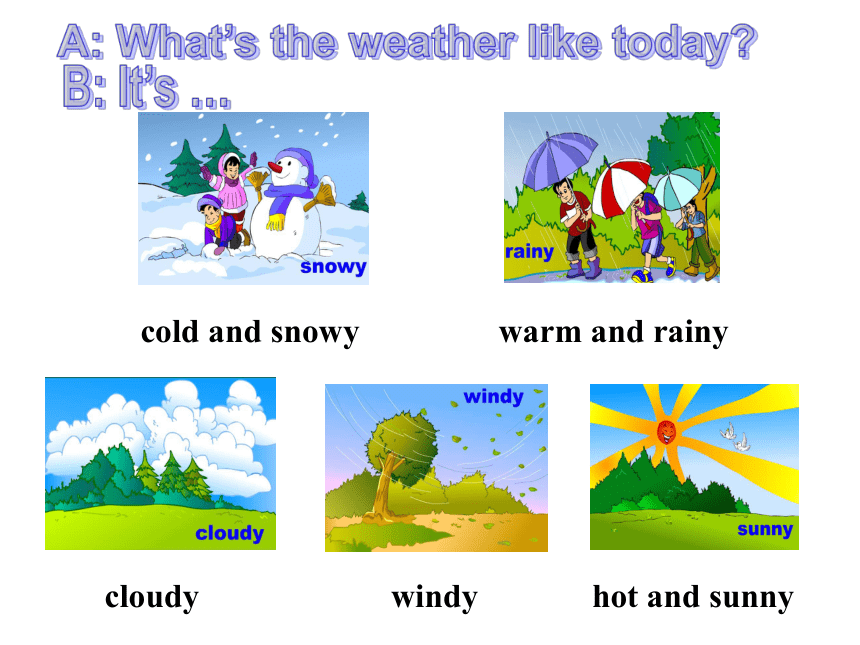 A: What's the weather like today?
B: It's ...

snowy

rainy

cold and snowy

warm and rainy

cloudy

windy

sunny

cloudy

windy

hot and sunny